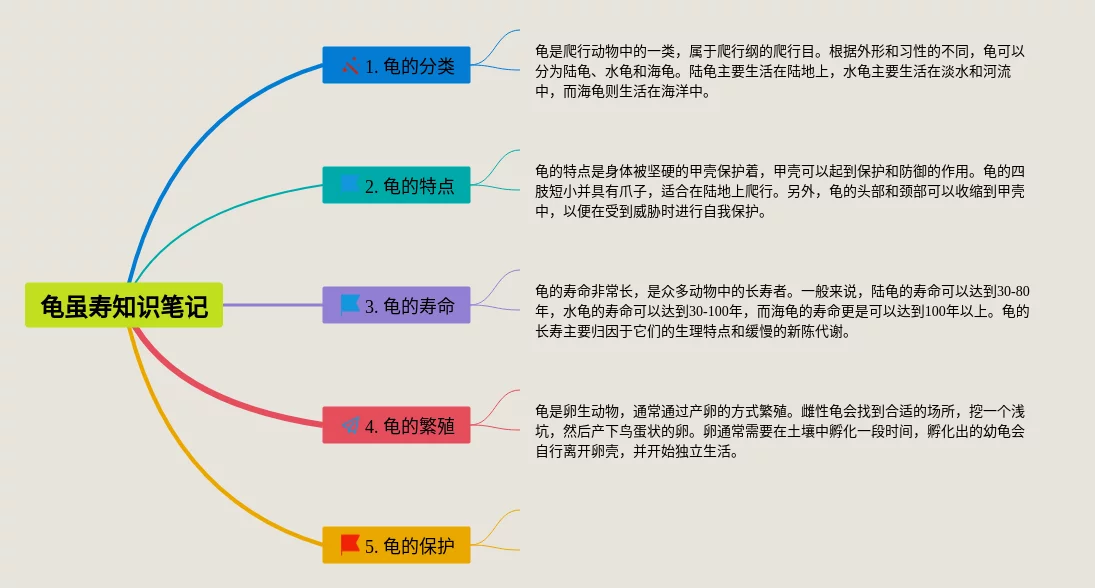 龟虽寿知识笔记

1. 龟的分类

龟是爬行动物中的一类，属于爬行纲的爬行目。根据外形和习性的不同，龟可以分为陆龟、水龟和海龟。陆龟主要生活在陆地上，水龟主要生活在淡水和河流中，而海龟则生活在海洋中。

2. 龟的特点

龟的特点是身体被坚硬的甲壳保护着，甲壳可以起到保护和防御的作用。龟的四肢短小并具有爪子，适合在陆地上爬行。另外，龟的头部和颈部可以收缩到甲壳中，以便在受到威胁时进行自我保护。

3. 龟的寿命

龟的寿命非常长，是众多动物中的长寿者。一般来说，陆龟的寿命可以达到30-80年，水龟的寿命可以达到30-100年，而海龟的寿命更是可以达到100年以上。龟的长寿主要归因于它们的生理特点和缓慢的新陈代谢。

4. 龟的繁殖

龟是卵生动物，通常通过产卵的方式繁殖。雌性龟会找到合适的场所，挖一个浅坑，然后产下鸟蛋状的卵。卵通常需要在土壤中孵化一段时间，孵化出的幼龟会自行离开卵壳，并开始独立生活。

5. 龟的保护